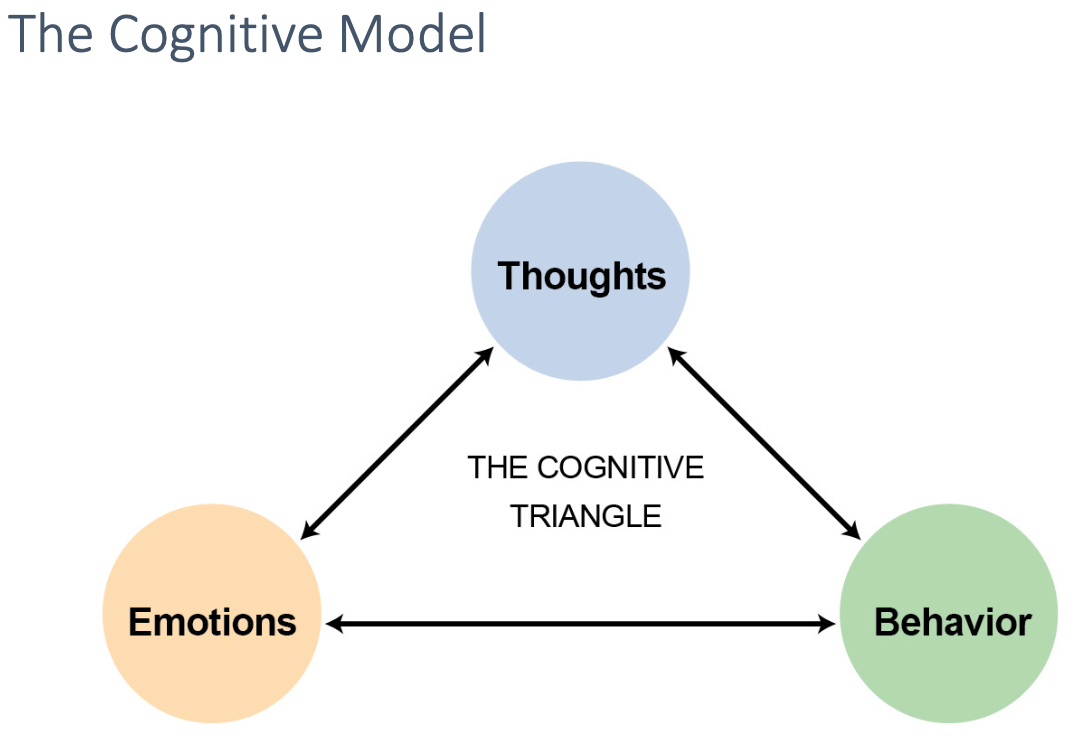 The Cognitive Model

Thoughts

THE COGNITIVE TRIANGLE

Emotions

Behavior